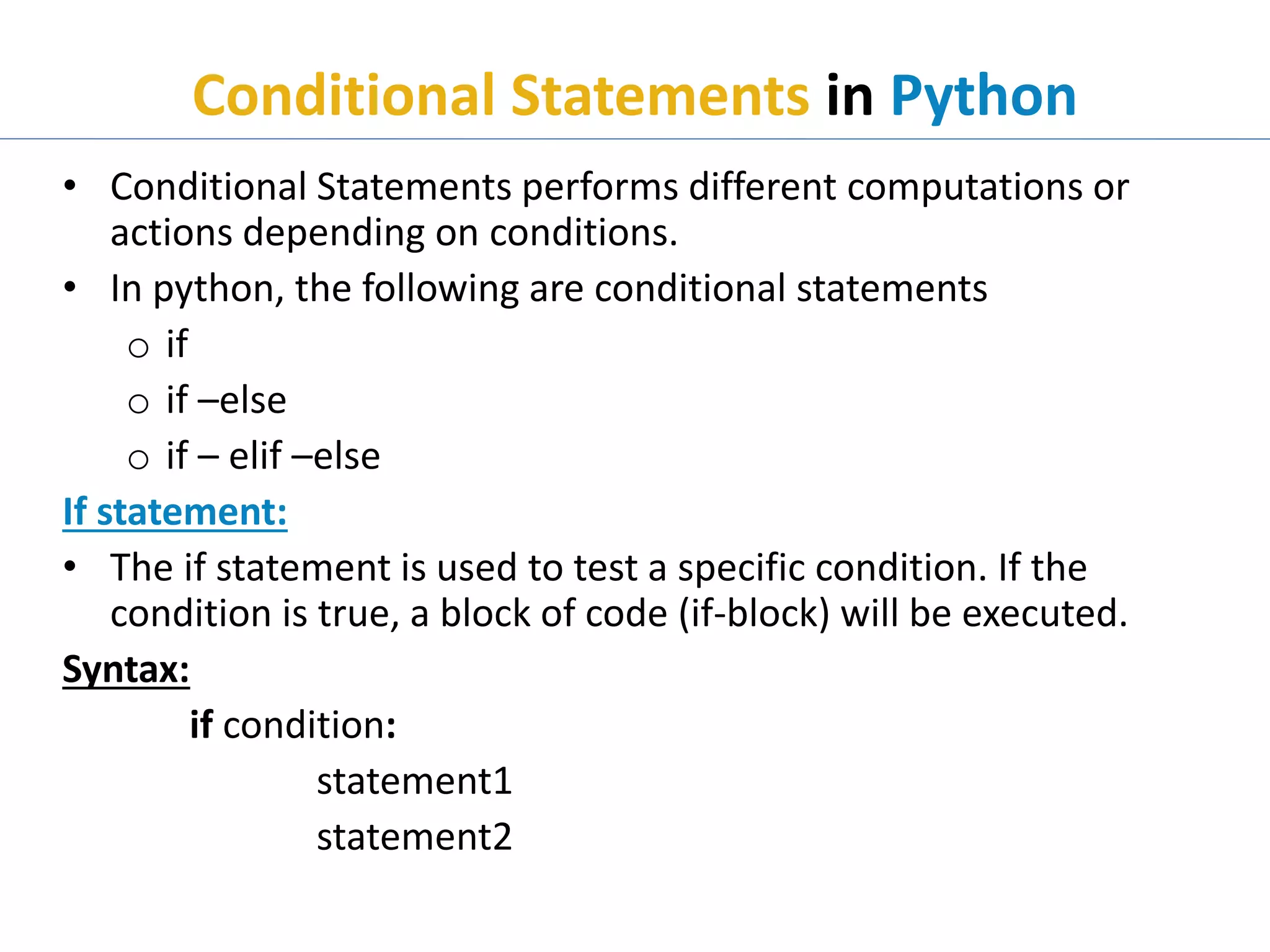 Conditional Statements in Python

• Conditional Statements performs different computations or actions depending on conditions.

• In python, the following are conditional statements
  ○ if
  ○ if –else
  ○ if – elif –else

If statement:

• The if statement is used to test a specific condition. If the condition is true, a block of code (if-block) will be executed.

Syntax:

if condition:
    statement1
    statement2